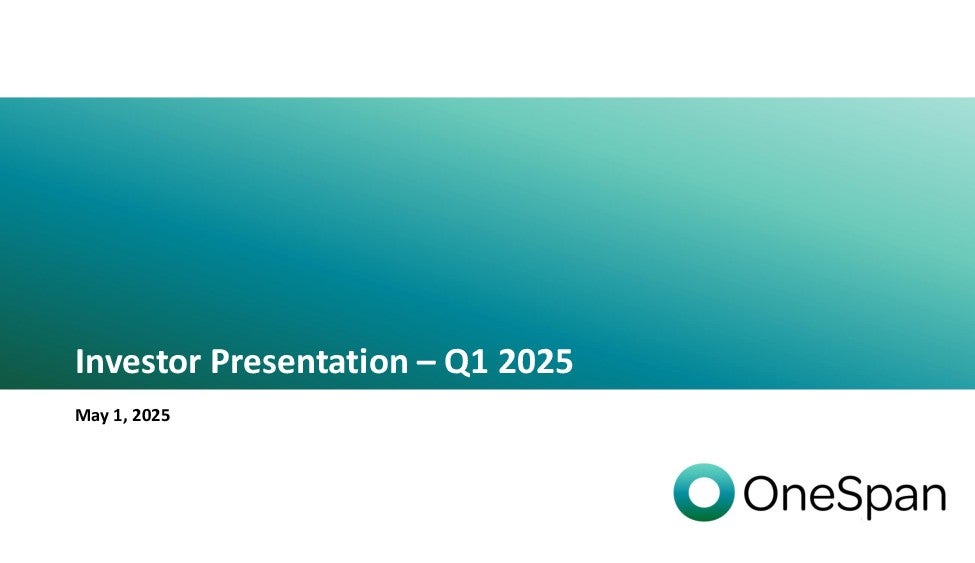 Investor Presentation – Q1 2025

May 1, 2025

OneSpan